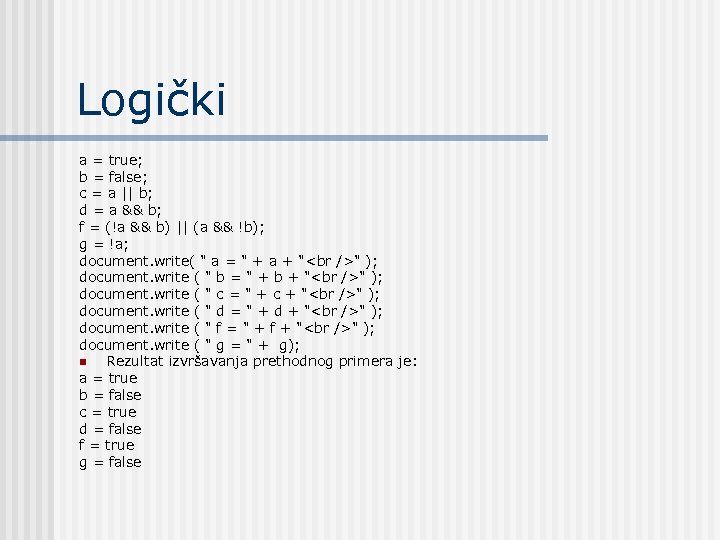 Logički

a = true;
b = false;
c = a || b;
d = a && b;
f = (!a && b) || (a && !b);
g = !a;
document.write( " a = " + a + "<br />" );
document.write ( " b = " + b + "<br />" );
document.write ( " c = " + c + "<br />" );
document.write ( " d = " + d + "<br />" );
document.write ( " f = " + f + "<br />" );
document.write ( " g = " + g);

Rezultat izvršavanja prethodnog primera je:
a = true
b = false
c = true
d = false
f = true
g = false